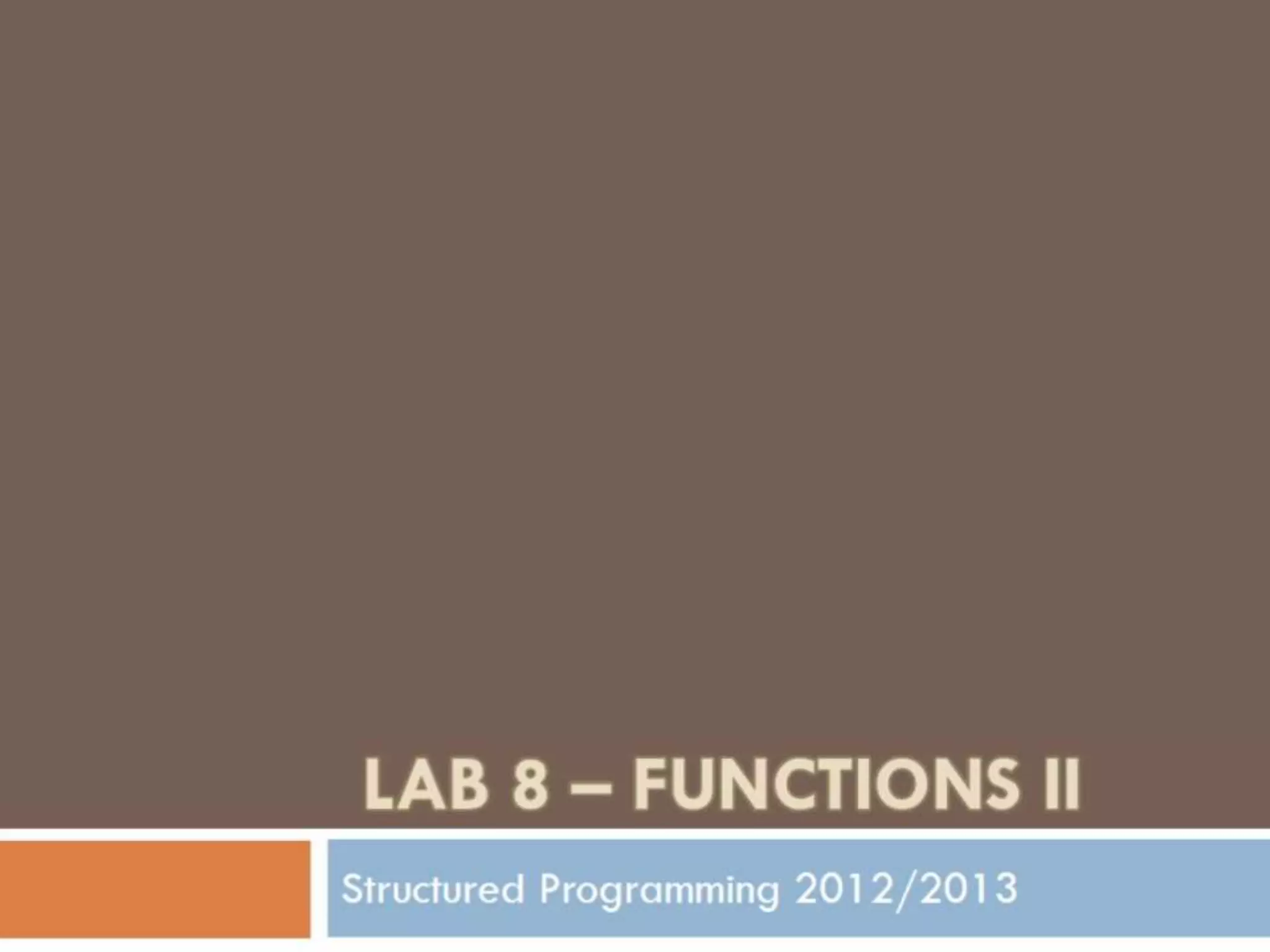 LAB 8 – FUNCTIONS II

Structured Programming 2012/2013